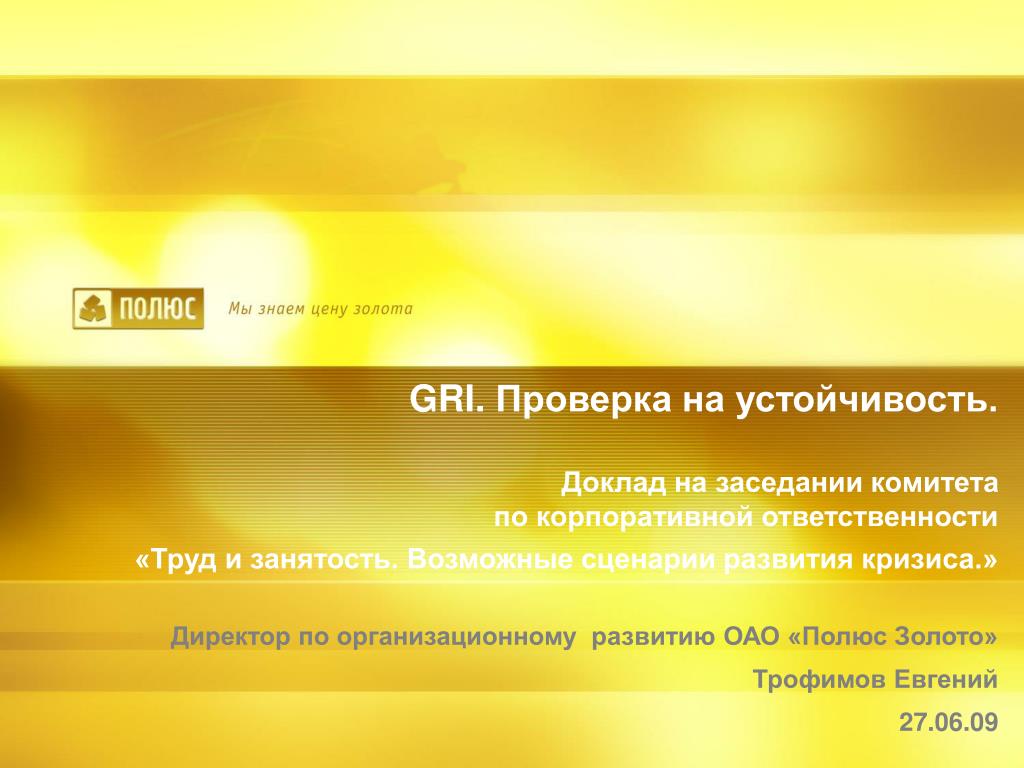 ПОЛЮС Мы знаем цену золота

GRI. Проверка на устойчивость.

Доклад на заседании комитета по корпоративной ответственности

«Труд и занятость. Возможные сценарии развития кризиса.»

Директор по организационному развитию ОАО «Полюс Золото»

Трофимов Евгений

27.06.09